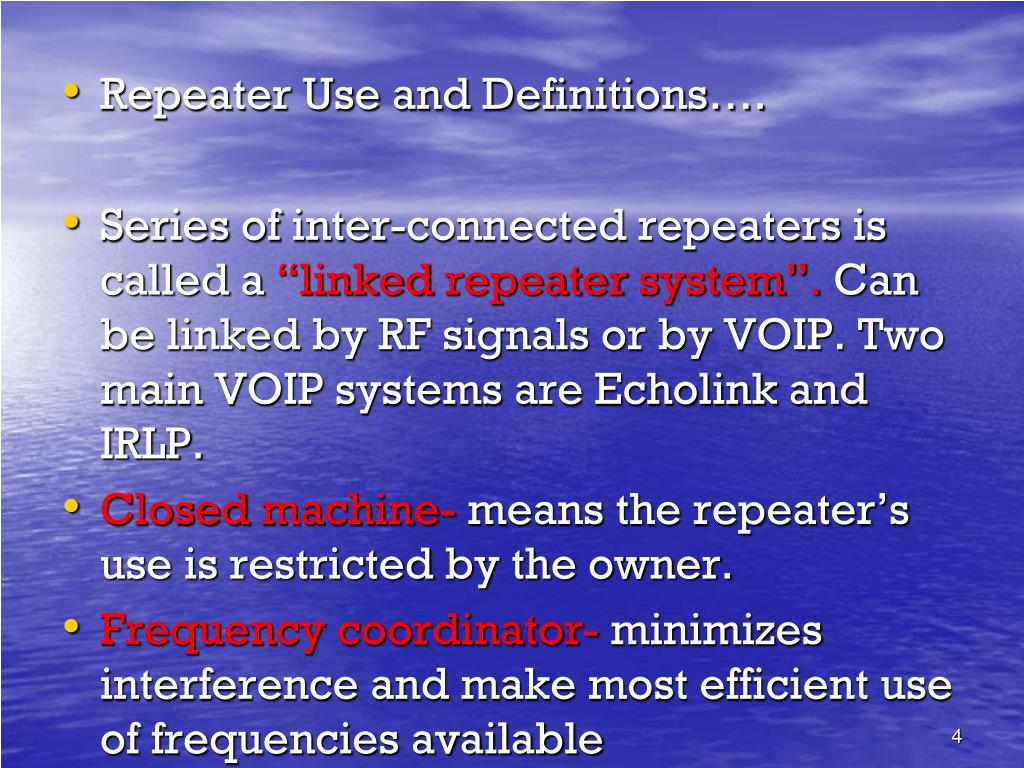 • Repeater Use and Definitions….

• Series of inter-connected repeaters is called a “linked repeater system”. Can be linked by RF signals or by VOIP. Two main VOIP systems are Echolink and IRLP.

• Closed machine- means the repeater’s use is restricted by the owner.

• Frequency coordinator- minimizes interference and make most efficient use of frequencies available

4